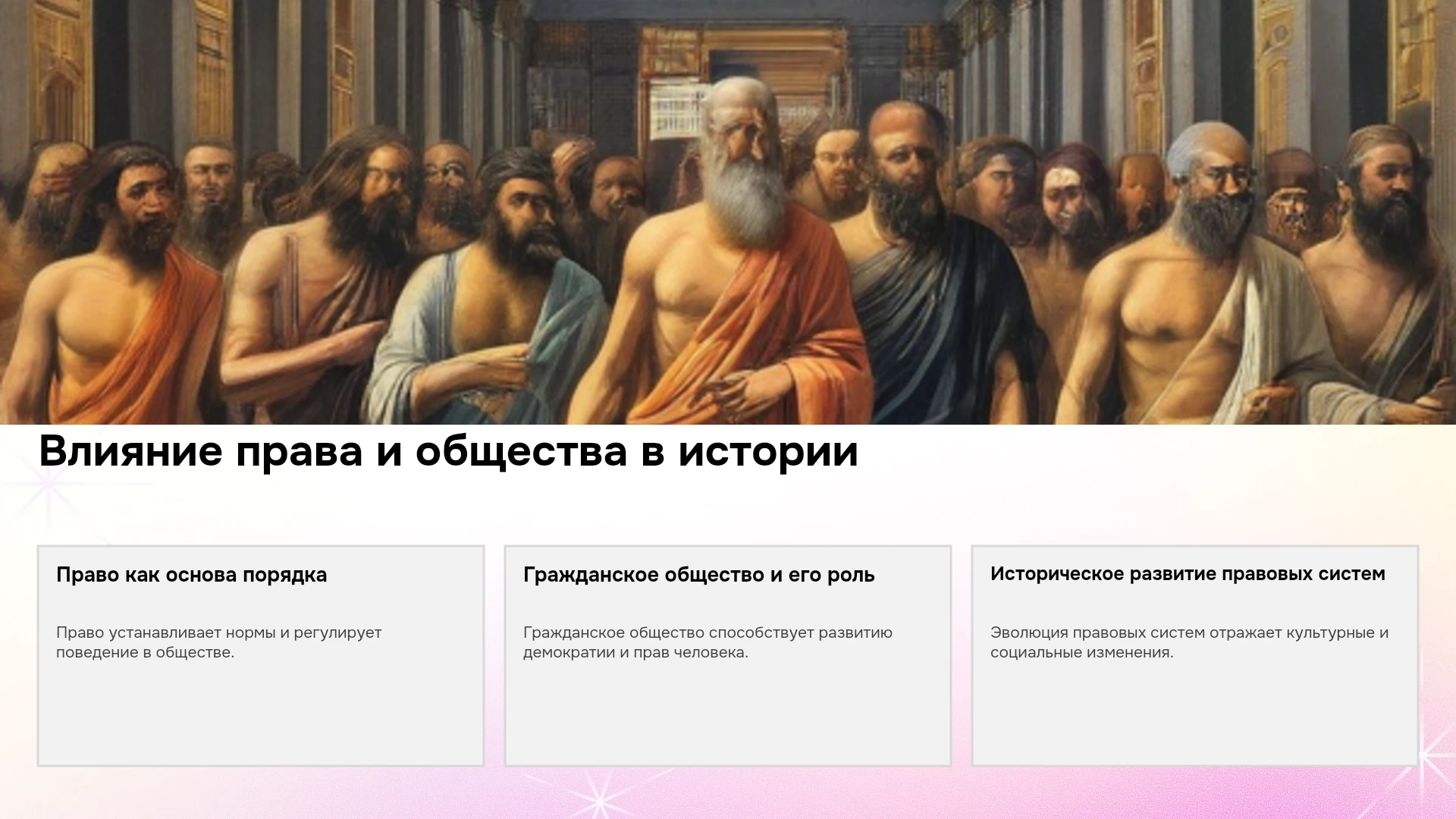 Влияние права и общества в истории

Право как основа порядка

Право устанавливает нормы и регулирует поведение в обществе.

Гражданское общество и его роль

Гражданское общество способствует развитию демократии и прав человека.

Историческое развитие правовых систем

Эволюция правовых систем отражает культурные и социальные изменения.